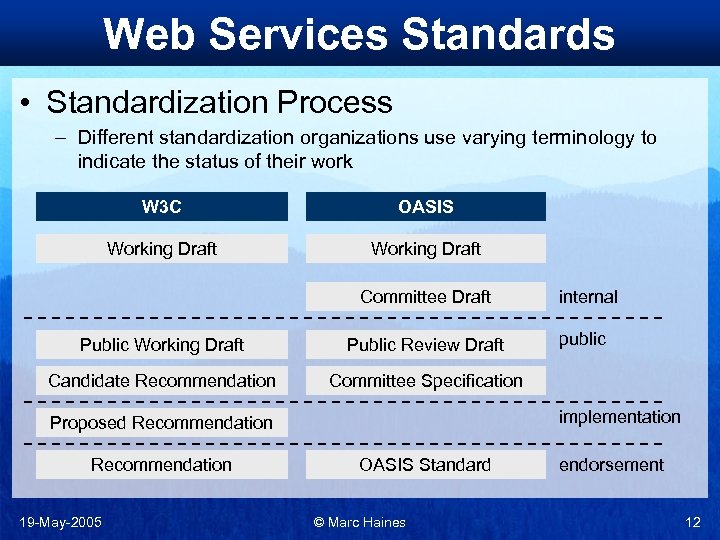 Web Services Standards

• Standardization Process

– Different standardization organizations use varying terminology to indicate the status of their work

| W3C | OASIS | |
|---|---|---|
| Working Draft | Working Draft | |
| | Committee Draft | internal |
| Public Working Draft | Public Review Draft | public |
| Candidate Recommendation | Committee Specification | |
| Proposed Recommendation | | implementation |
| Recommendation | OASIS Standard | endorsement |

19-May-2005 © Marc Haines 12